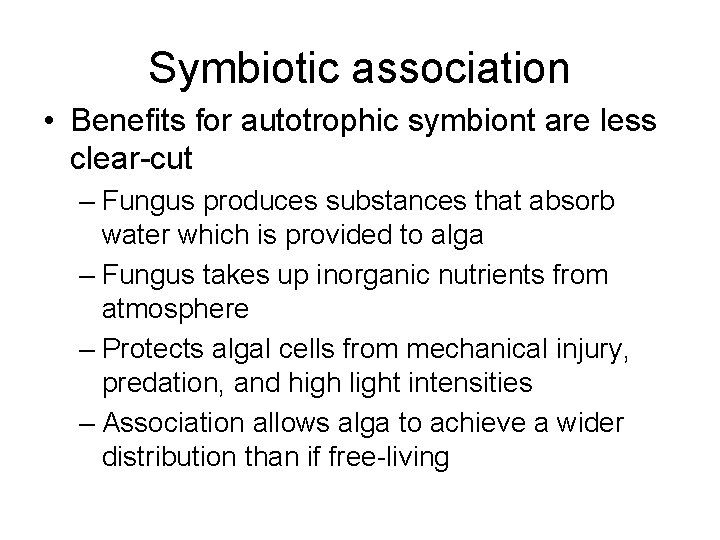 Symbiotic association

• Benefits for autotrophic symbiont are less clear-cut

– Fungus produces substances that absorb water which is provided to alga

– Fungus takes up inorganic nutrients from atmosphere

– Protects algal cells from mechanical injury, predation, and high light intensities

– Association allows alga to achieve a wider distribution than if free-living